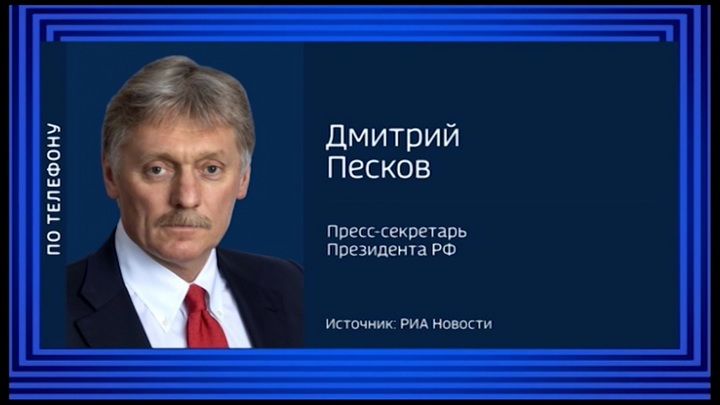 ПО ТЕЛЕФОНУ

Дмитрий Песков

Пресс-секретарь Президента РФ

Источник: РИА Новости